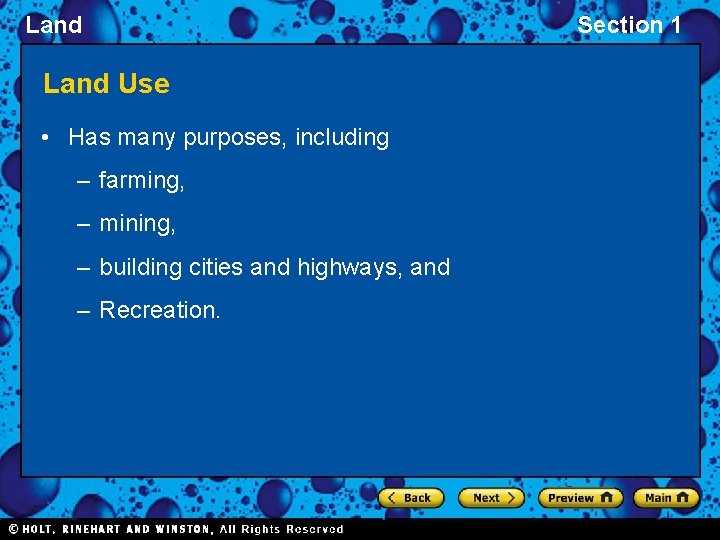 Land

Section 1

Land Use

• Has many purposes, including

– farming,

– mining,

– building cities and highways, and

– Recreation.

Back

Next

Preview

Main

© HOLT, RINEHART AND WINSTON, All Rights Reserved